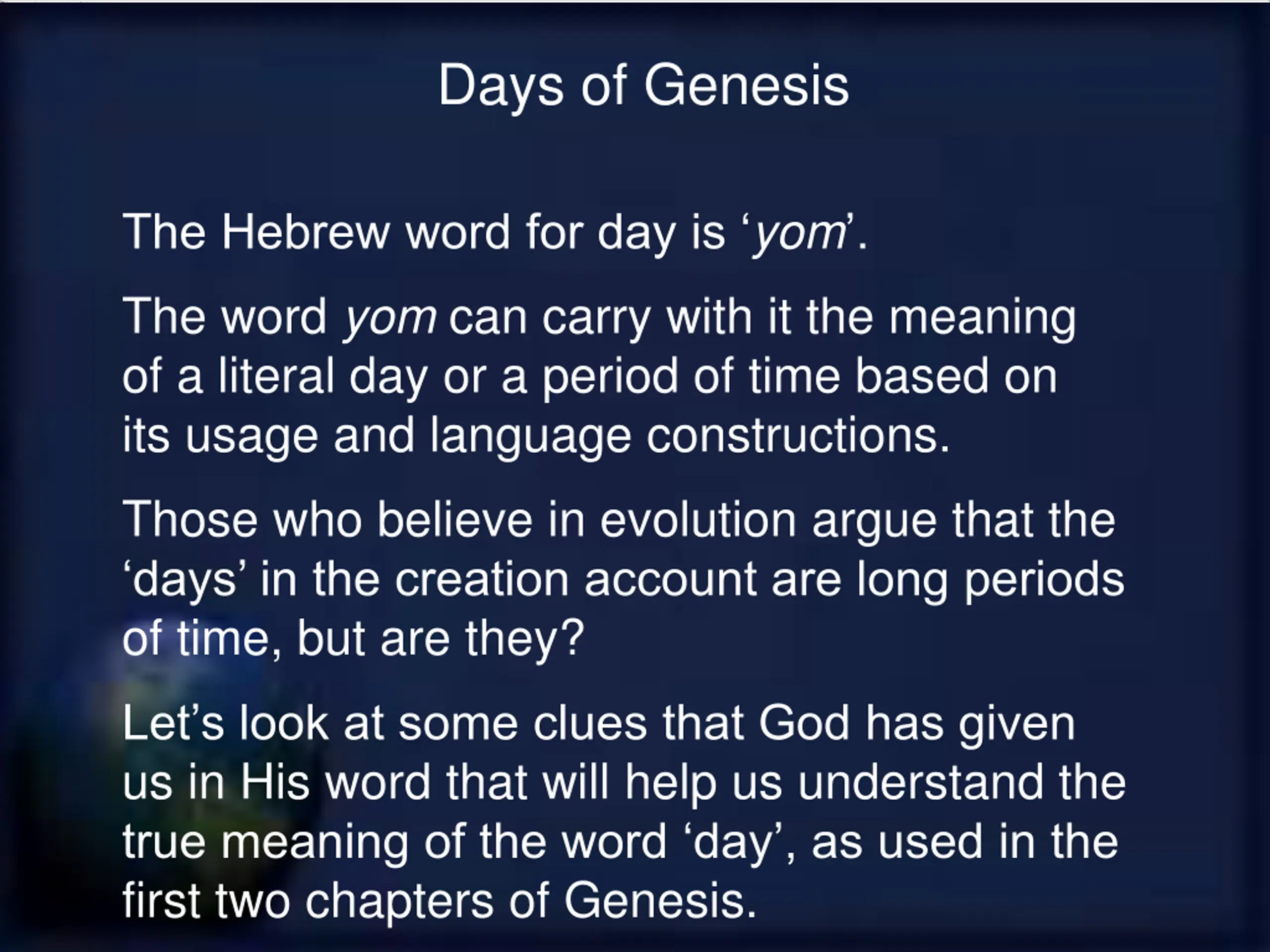 Days of Genesis

The Hebrew word for day is ‘yom’.

The word yom can carry with it the meaning of a literal day or a period of time based on its usage and language constructions.

Those who believe in evolution argue that the ‘days’ in the creation account are long periods of time, but are they?

Let’s look at some clues that God has given us in His word that will help us understand the true meaning of the word ‘day’, as used in the first two chapters of Genesis.